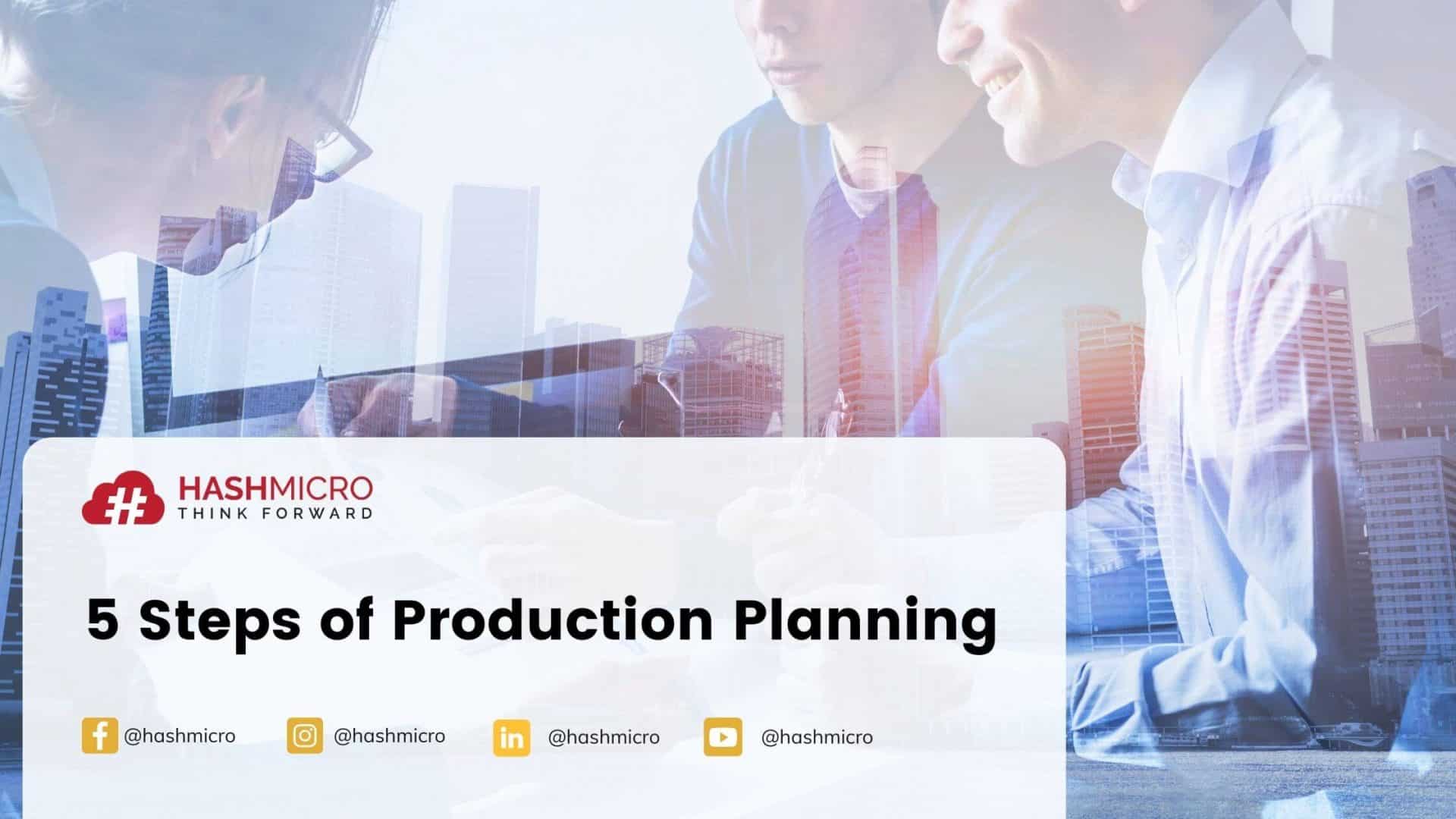 HASHMICRO
THINK FORWARD

5 Steps of Production Planning

@hashmicro @hashmicro @hashmicro @hashmicro